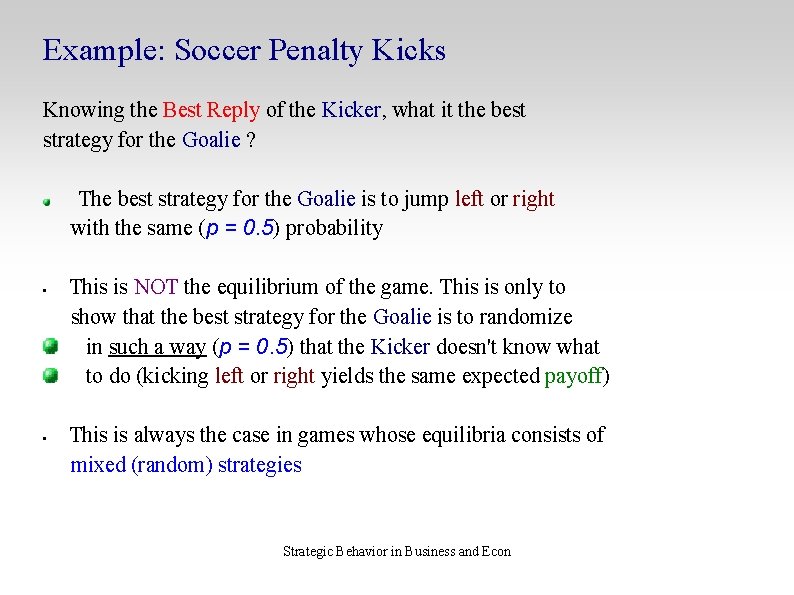 Example: Soccer Penalty Kicks

Knowing the Best Reply of the Kicker, what it the best strategy for the Goalie ?

The best strategy for the Goalie is to jump left or right with the same ($p = 0.5$) probability

This is NOT the equilibrium of the game. This is only to show that the best strategy for the Goalie is to randomize in such a way ($p = 0.5$) that the Kicker doesn't know what to do (kicking left or right yields the same expected payoff)

This is always the case in games whose equilibria consists of mixed (random) strategies

Strategic Behavior in Business and Econ